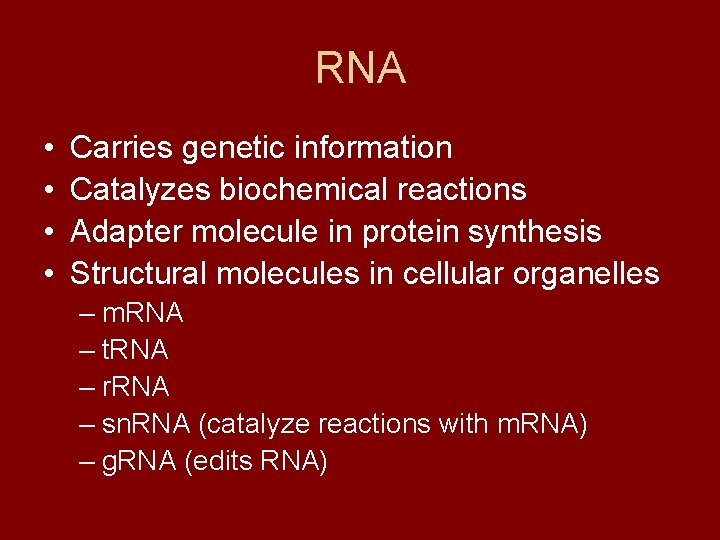 RNA

• Carries genetic information
• Catalyzes biochemical reactions
• Adapter molecule in protein synthesis
• Structural molecules in cellular organelles
– mRNA
– tRNA
– rRNA
– snRNA (catalyze reactions with mRNA)
– gRNA (edits RNA)